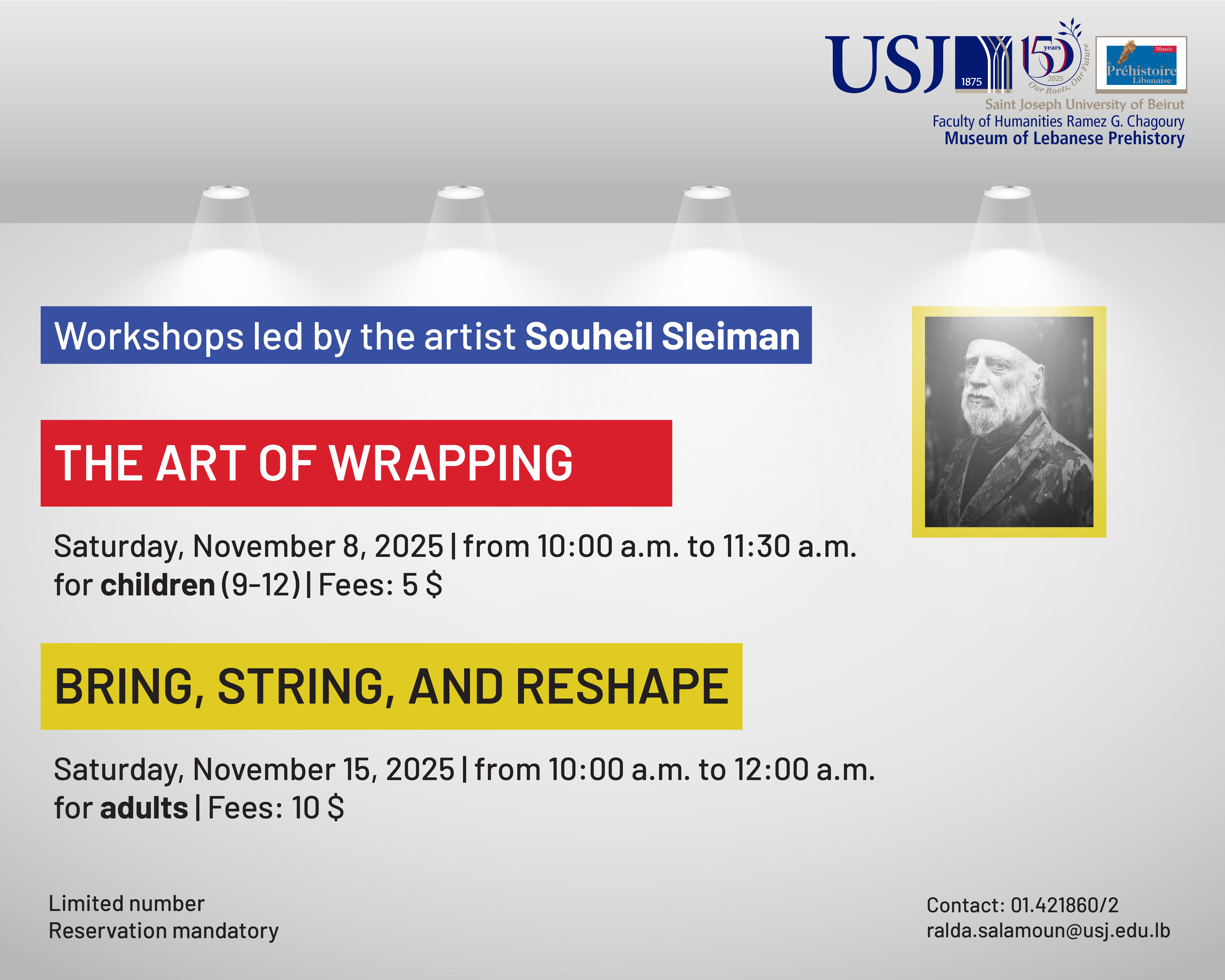 USJ 1875 150 years 2025 Our Roots, Our Future

Musée de Préhistoire Libanaise

Saint Joseph University of Beirut
Faculty of Humanities Ramez G. Chagoury
Museum of Lebanese Prehistory

Workshops led by the artist Souheil Sleiman

THE ART OF WRAPPING

Saturday, November 8, 2025 | from 10:00 a.m. to 11:30 a.m.
for children (9-12) | Fees: 5 $

BRING, STRING, AND RESHAPE

Saturday, November 15, 2025 | from 10:00 a.m. to 12:00 a.m.
for adults | Fees: 10 $

Limited number
Reservation mandatory

Contact: 01.421860/2
ralda.salamoun@usj.edu.lb